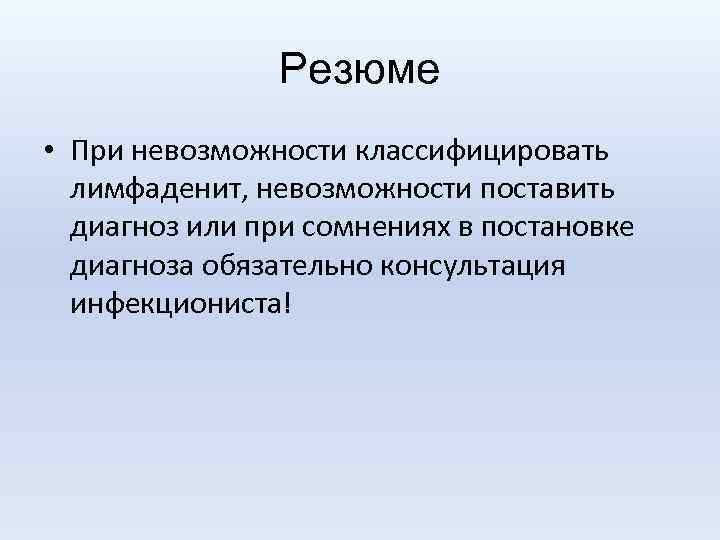 Резюме

• При невозможности классифицировать лимфаденит, невозможности поставить диагноз или при сомнениях в постановке диагноза обязательно консультация инфекциониста!